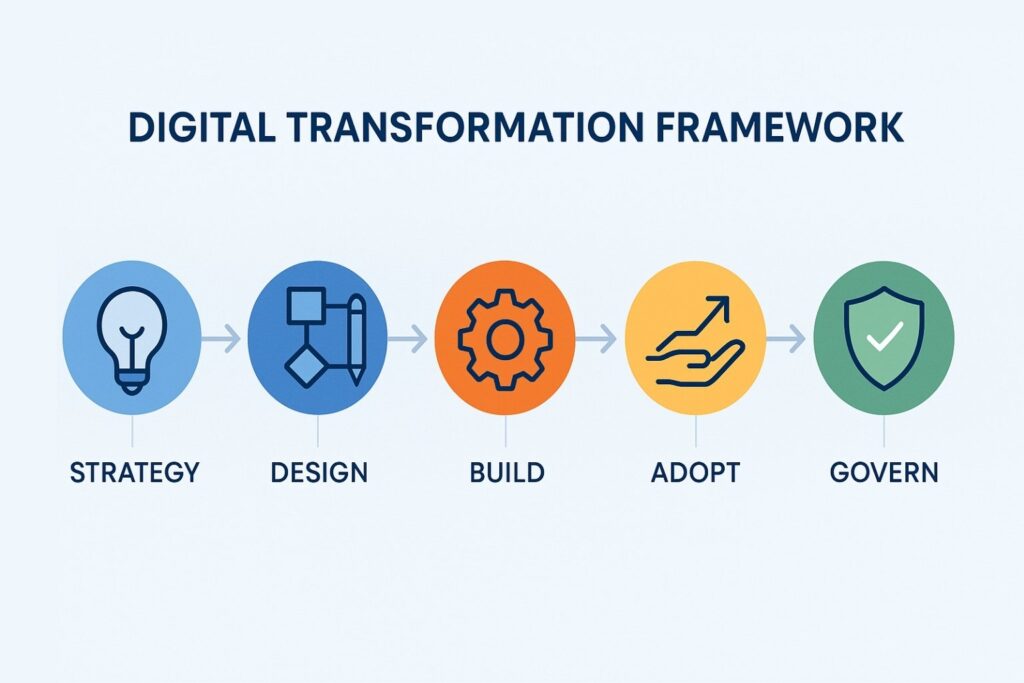 DIGITAL TRANSFORMATION FRAMEWORK

STRATEGY

DESIGN

BUILD

ADOPT

GOVERN